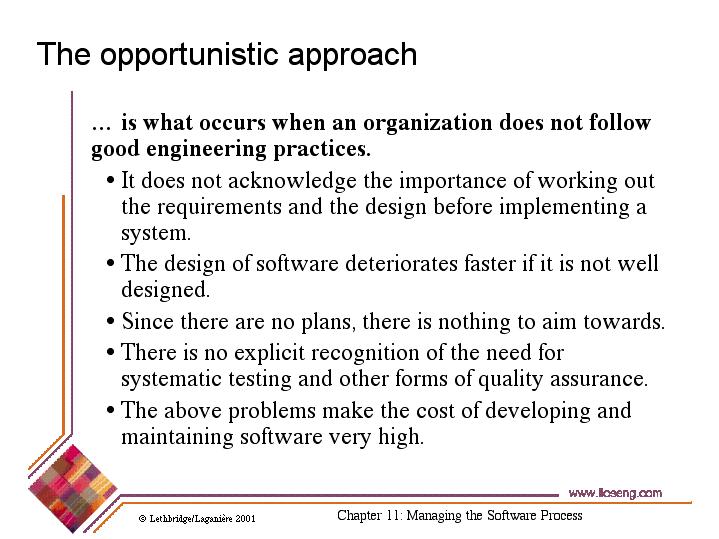 The opportunistic approach

… is what occurs when an organization does not follow good engineering practices.

• It does not acknowledge the importance of working out the requirements and the design before implementing a system.

• The design of software deteriorates faster if it is not well designed.

• Since there are no plans, there is nothing to aim towards.

• There is no explicit recognition of the need for systematic testing and other forms of quality assurance.

• The above problems make the cost of developing and maintaining software very high.

www.lloseng.com

© Lethbridge/Laganière 2001

Chapter 11: Managing the Software Process